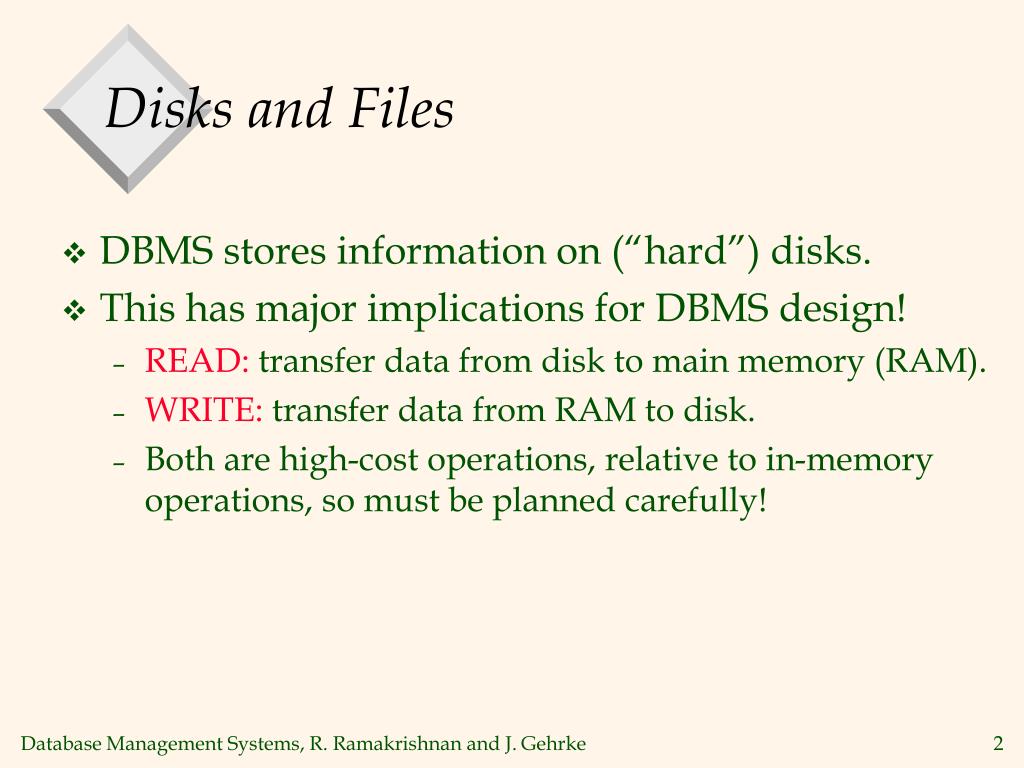 Disks and Files

❖ DBMS stores information on (“hard”) disks.
❖ This has major implications for DBMS design!
– READ: transfer data from disk to main memory (RAM).
– WRITE: transfer data from RAM to disk.
– Both are high-cost operations, relative to in-memory operations, so must be planned carefully!

Database Management Systems, R. Ramakrishnan and J. Gehrke

2